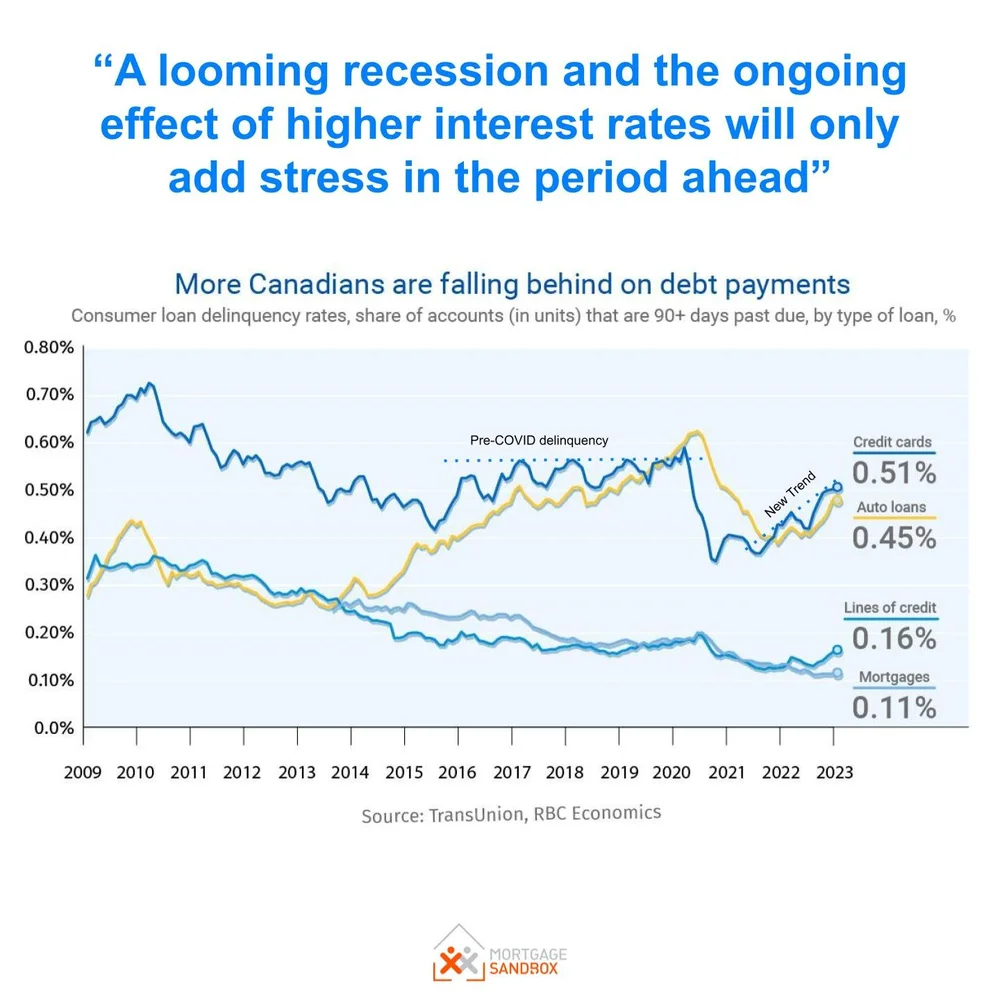 “A looming recession and the ongoing effect of higher interest rates will only add stress in the period ahead”

More Canadians are falling behind on debt payments

Consumer loan delinquency rates, share of accounts (in units) that are 90+ days past due, by type of loan, %

0.80%
0.70%
0.60%
0.50%
0.40%
0.30%
0.20%
0.10%
0.0%

Pre-COVID delinquency

New Trend

Credit cards
0.51%

Auto loans
0.45%

Lines of credit
0.16%

Mortgages
0.11%

2009 2010 2011 2012 2013 2014 2015 2016 2017 2018 2019 2020 2021 2022 2023

Source: TransUnion, RBC Economics

MORTGAGE SANDBOX